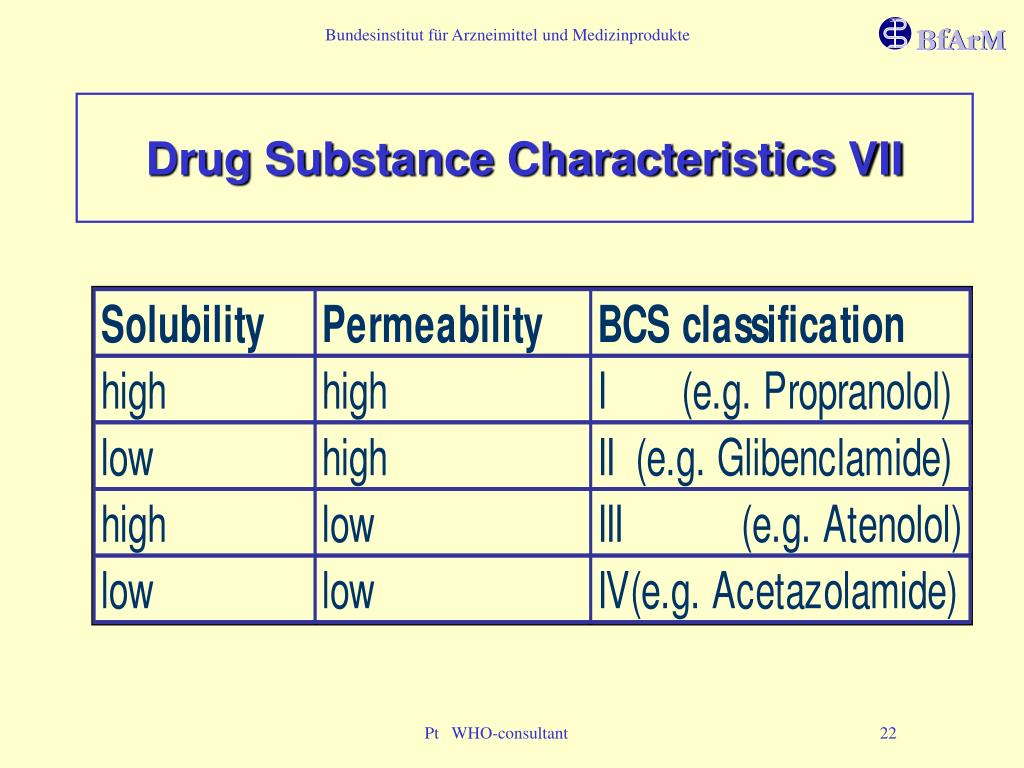 Bundesinstitut für Arzneimittel und Medizinprodukte

BfArM

Drug Substance Characteristics VII

| Solubility | Permeability | BCS classification |
|---|---|---|
| high | high | I (e.g. Propranolol) |
| low | high | II (e.g. Glibenclamide) |
| high | low | III (e.g. Atenolol) |
| low | low | IV(e.g. Acetazolamide) |

Pt WHO-consultant

22